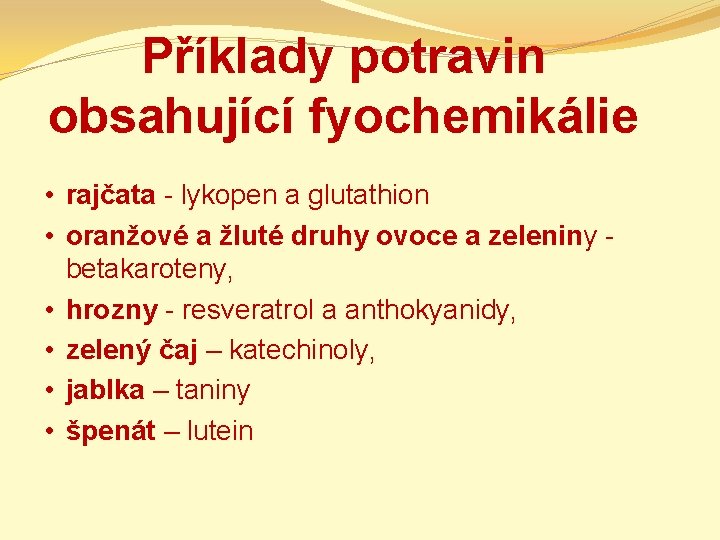 Příklady potravin obsahující fyochemikálie

• rajčata - lykopen a glutathion
• oranžové a žluté druhy ovoce a zeleniny - betakaroteny,
• hrozny - resveratrol a anthokyanidy,
• zelený čaj – katechinoly,
• jablka – taniny
• špenát – lutein